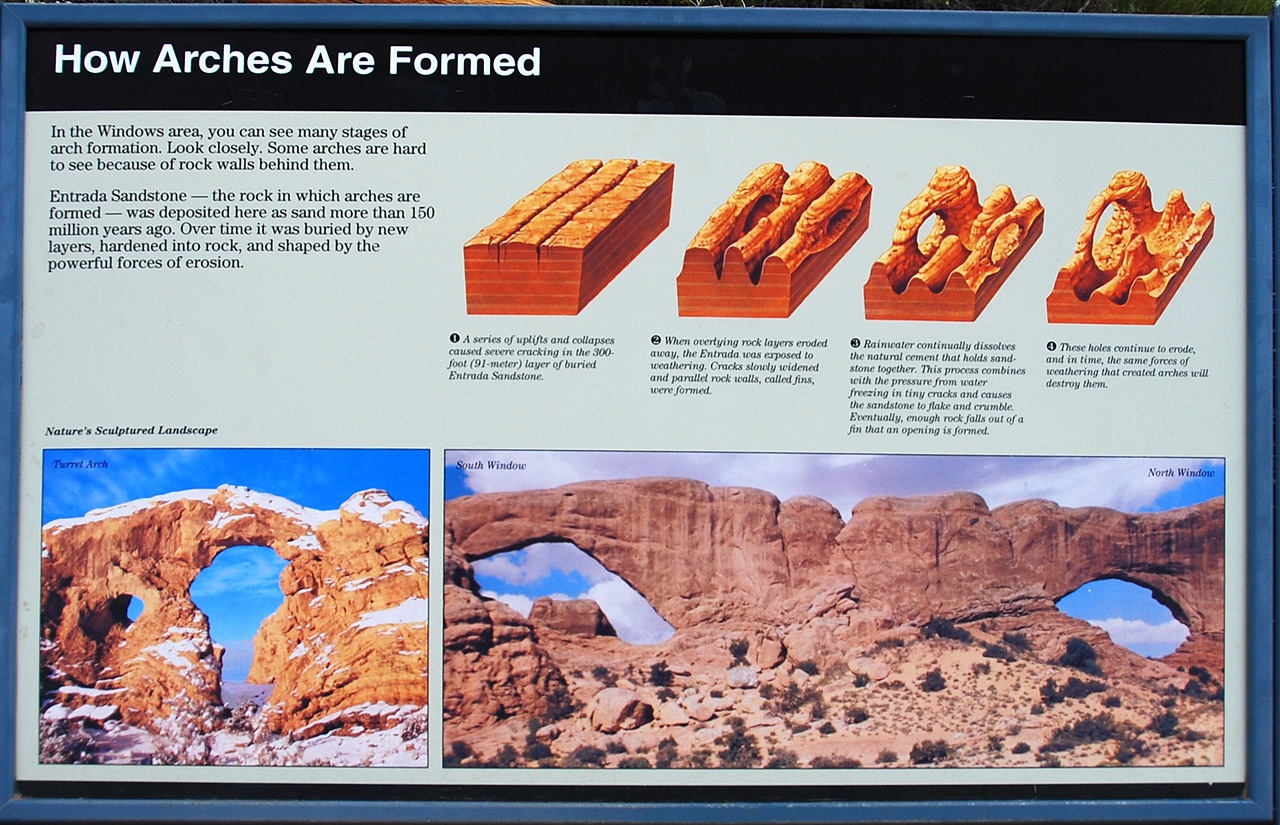 How Arches Are Formed

In the Windows area, you can see many stages of arch formation. Look closely. Some arches are hard to see because of rock walls behind them.

Entrada Sandstone — the rock in which arches are formed — was deposited here as sand more than 150 million years ago. Over time it was buried by new layers, hardened into rock, and shaped by the powerful forces of erosion.

❶ A series of uplifts and collapses caused severe cracking in the 300-foot (91-meter) layer of buried Entrada Sandstone.

❷ When overlying rock layers eroded away, the Entrada was exposed to weathering. Cracks slowly widened and parallel rock walls, called fins, were formed.

❸ Rainwater continually dissolves the natural cement that holds sandstone together. This process combines with the pressure from water freezing in tiny cracks and causes the sandstone to flake and crumble. Eventually, enough rock falls out of a fin that an opening is formed.

❹ These holes continue to erode, and in time, the same forces of weathering that created arches will destroy them.

Nature's Sculptured Landscape

Turret Arch

South Window

North Window